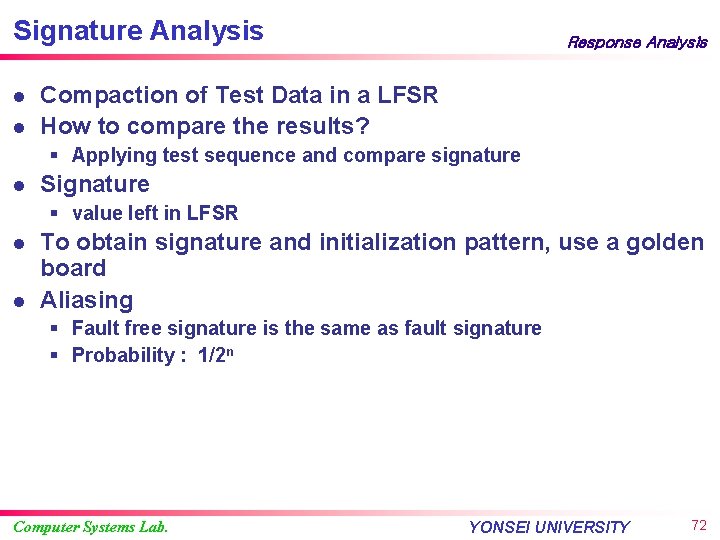 Signature Analysis

Response Analysis

- Compaction of Test Data in a LFSR
- How to compare the results?
  - Applying test sequence and compare signature
- Signature
  - value left in LFSR
- To obtain signature and initialization pattern, use a golden board
- Aliasing
  - Fault free signature is the same as fault signature
  - Probability : $1/2^n$

Computer Systems Lab.

YONSEI UNIVERSITY

72